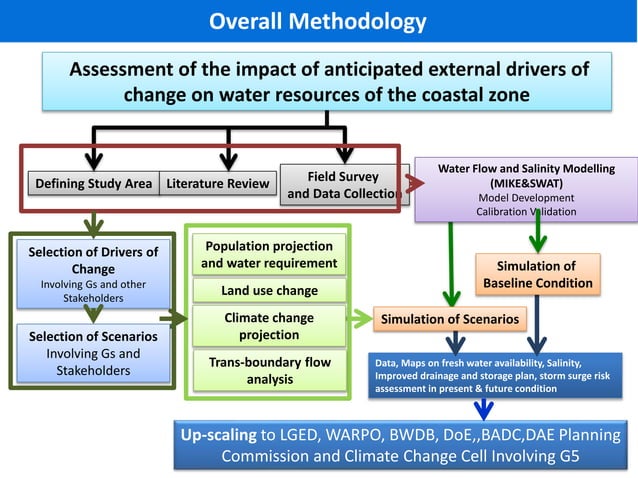 Overall Methodology

Assessment of the impact of anticipated external drivers of change on water resources of the coastal zone

Defining Study Area

Literature Review

Field Survey and Data Collection

Water Flow and Salinity Modelling (MIKE&SWAT)
Model Development
Calibration Validation

Selection of Drivers of Change
Involving Gs and other Stakeholders

Selection of Scenarios
Involving Gs and Stakeholders

Population projection and water requirement

Land use change

Climate change projection

Trans-boundary flow analysis

Simulation of Baseline Condition

Simulation of Scenarios

Data, Maps on fresh water availability, Salinity, Improved drainage and storage plan, storm surge risk assessment in present & future condition

Up-scaling to LGED, WARPO, BWDB, DoE,,BADC,DAE Planning Commission and Climate Change Cell Involving G5